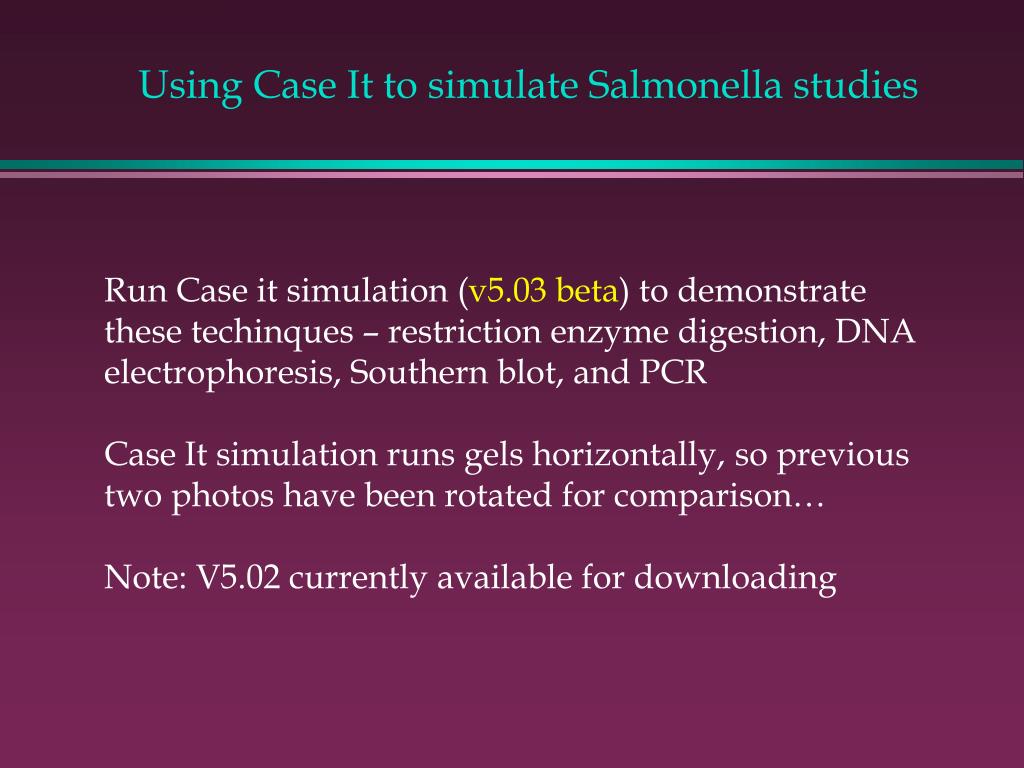 Using Case It to simulate Salmonella studies

Run Case it simulation (v5.03 beta) to demonstrate these techinques – restriction enzyme digestion, DNA electrophoresis, Southern blot, and PCR

Case It simulation runs gels horizontally, so previous two photos have been rotated for comparison…

Note: V5.02 currently available for downloading